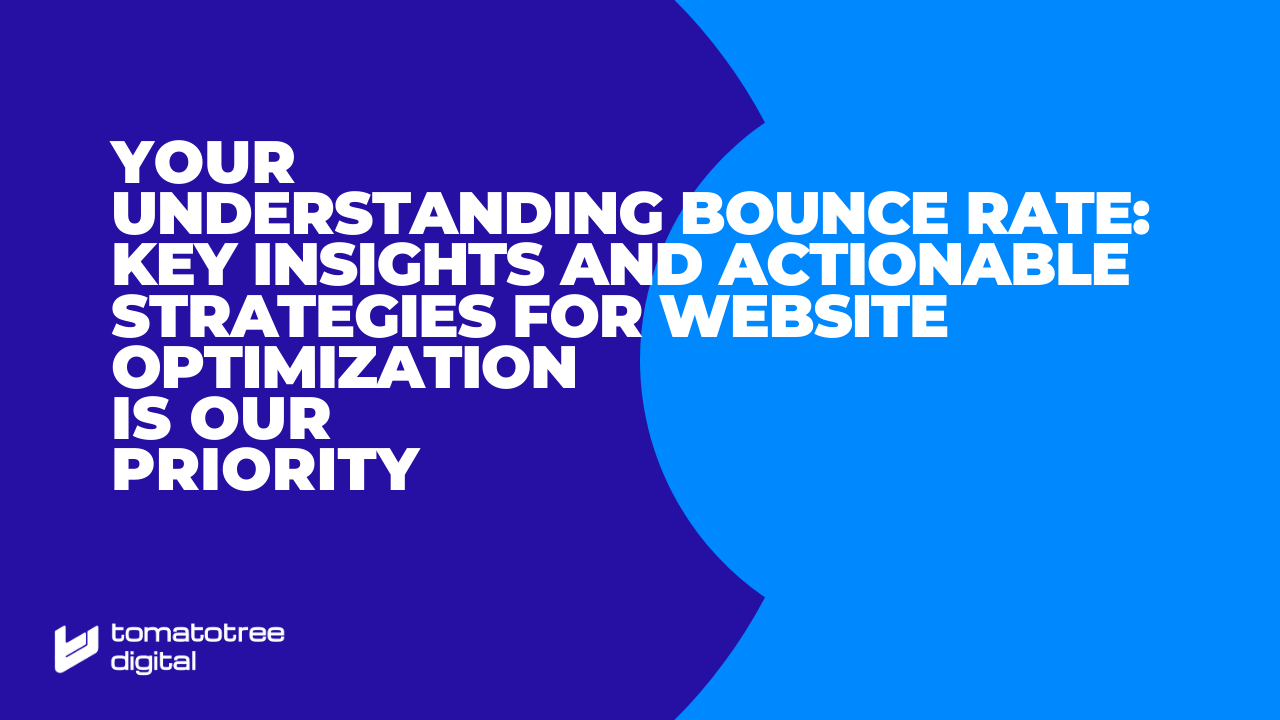 YOUR
UNDERSTANDING BOUNCE RATE: KEY INSIGHTS AND ACTIONABLE STRATEGIES FOR WEBSITE OPTIMIZATION
IS OUR
PRIORITY

tomatotree
digital